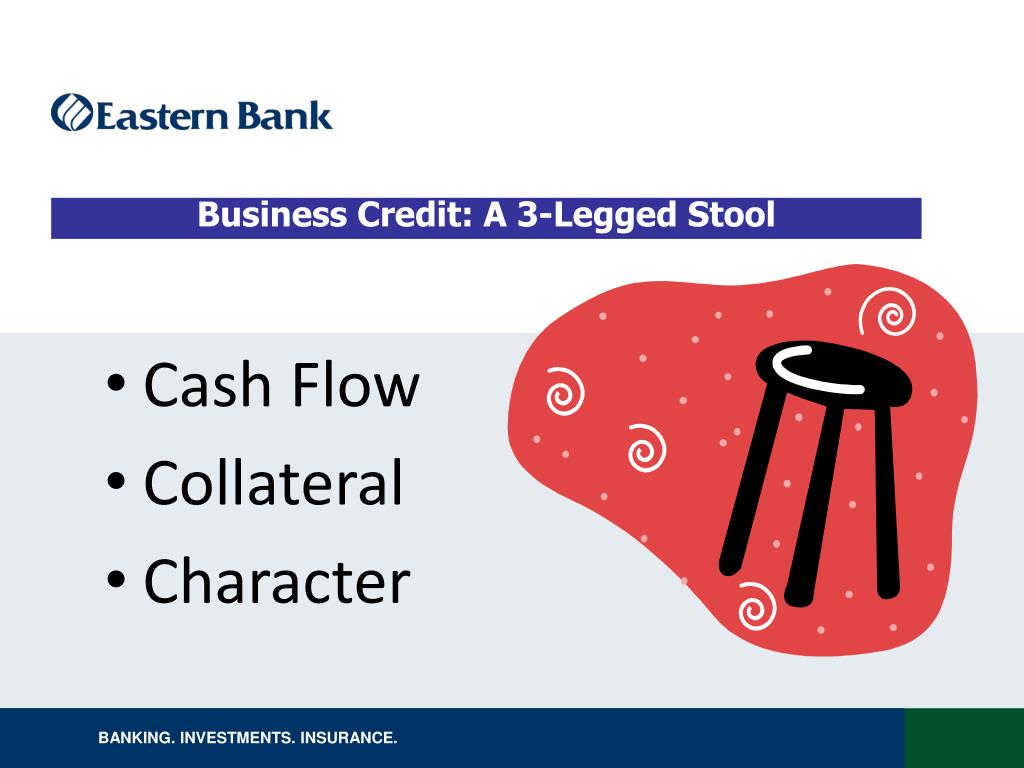 Eastern Bank

Business Credit: A 3-Legged Stool

• Cash Flow
• Collateral
• Character

BANKING. INVESTMENTS. INSURANCE.